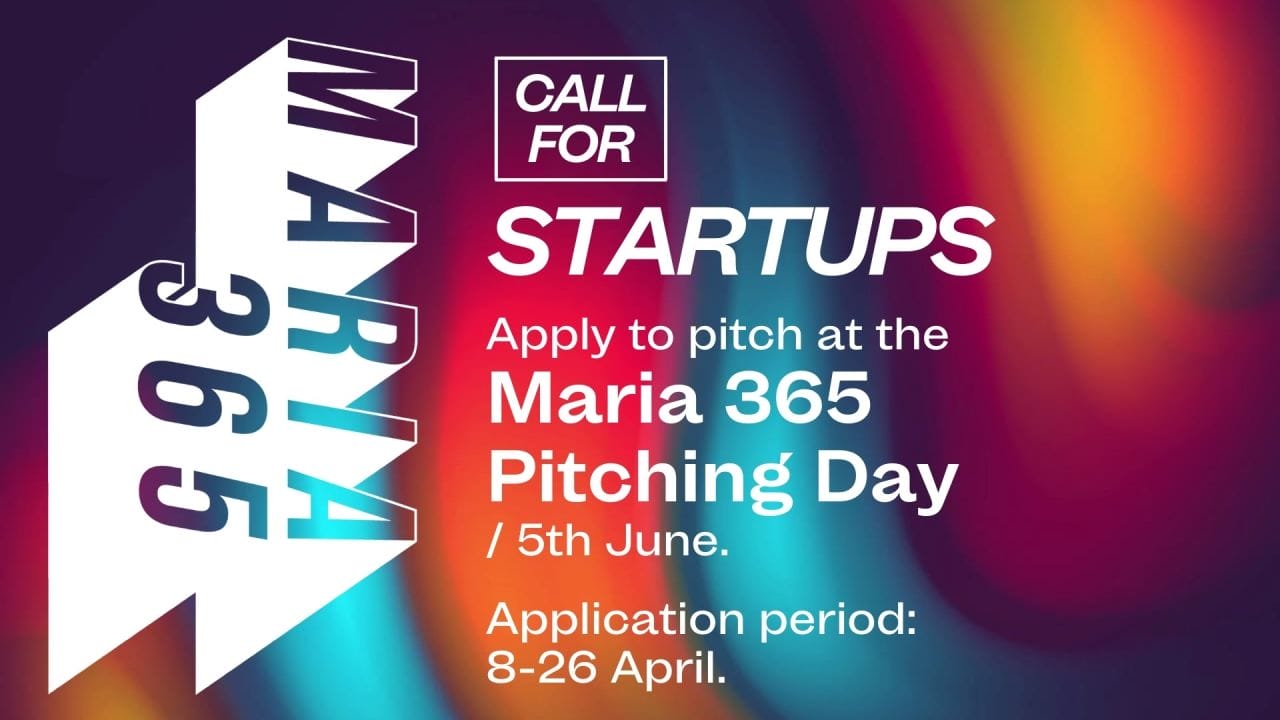 MARIA 365

CALL FOR

STARTUPS

Apply to pitch at the
Maria 365 Pitching Day
/ 5th June.

Application period:
8-26 April.